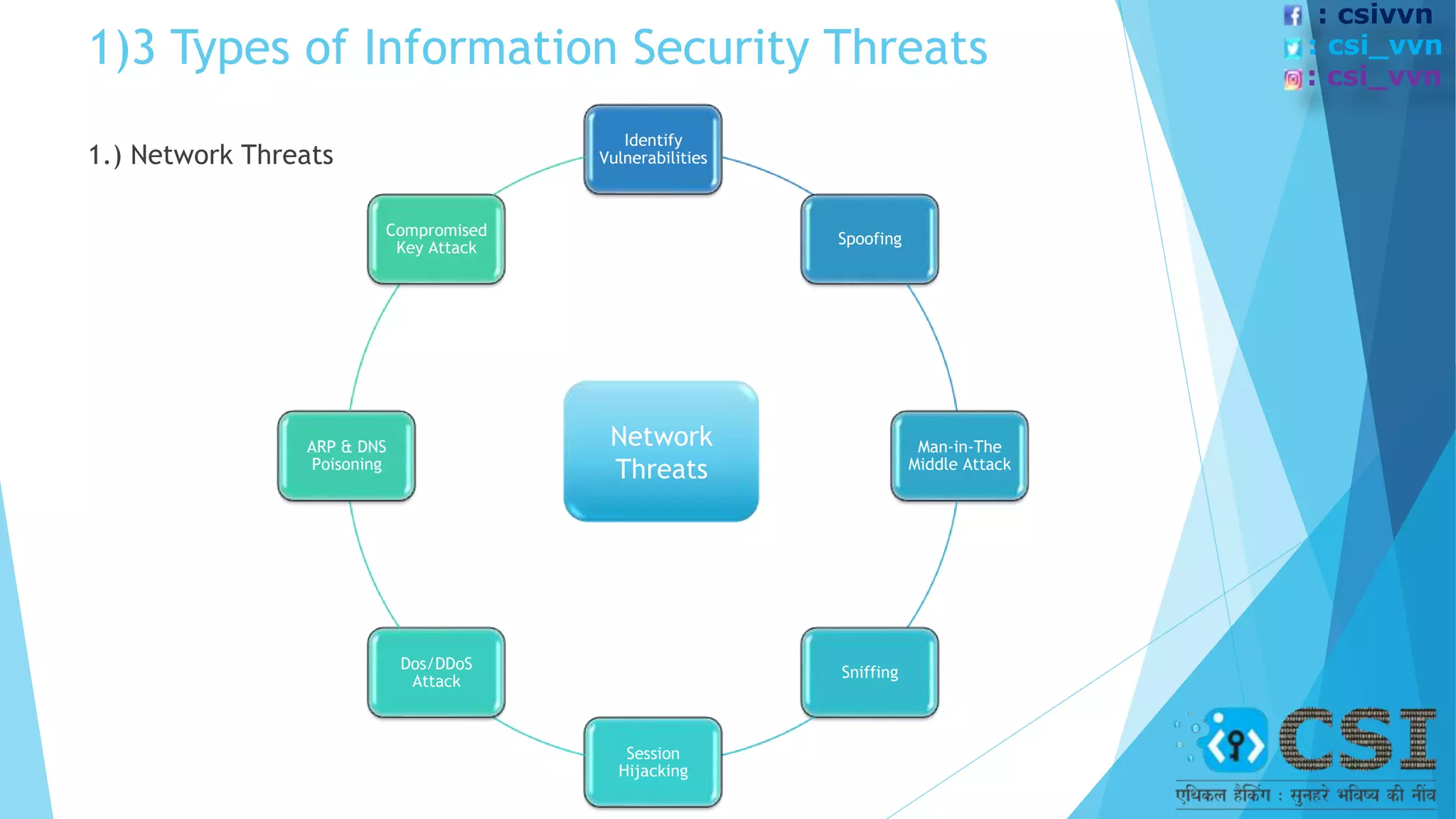 1)3 Types of Information Security Threats

: csivvn
: csi_vvn
: csi_vvn

1.) Network Threats

Identify Vulnerabilities

Spoofing

Man-in-The Middle Attack

Sniffing

Session Hijacking

Dos/DDoS Attack

ARP & DNS Poisoning

Compromised Key Attack

Network Threats

CSI
एथिकल हैकिंग : सुनहरे भविष्य की नींव